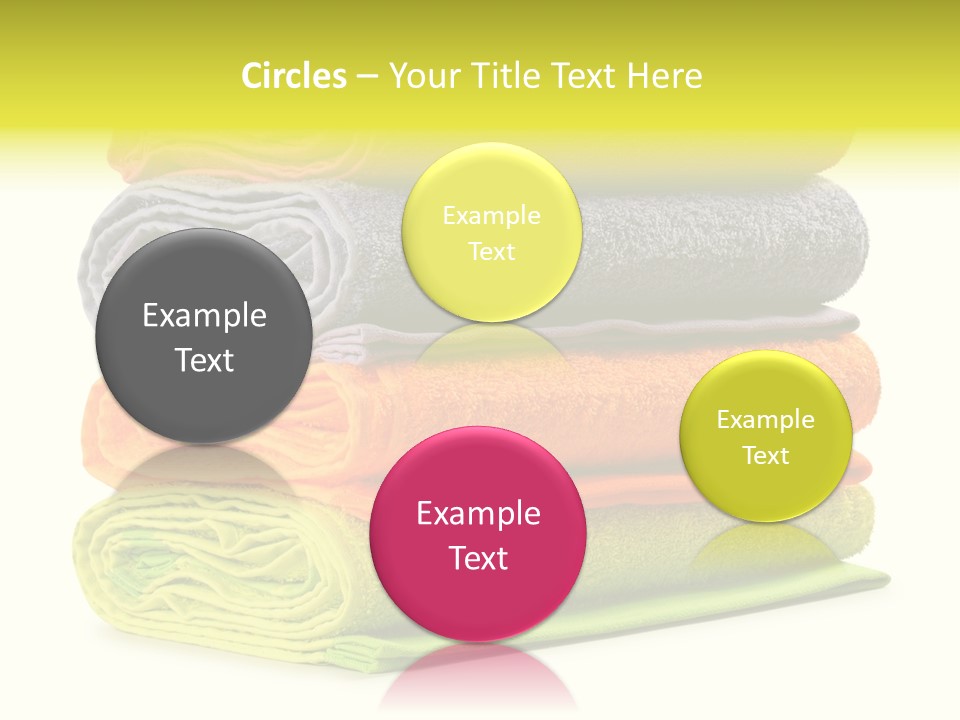 Circles – Your Title Text Here

Example Text

Example Text

Example Text

Example Text